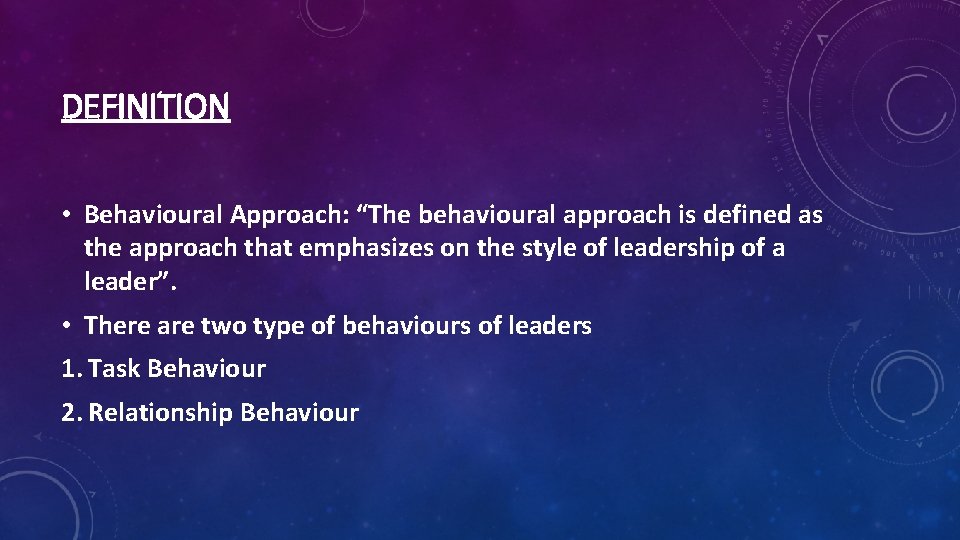 DEFINITION

• Behavioural Approach: “The behavioural approach is defined as the approach that emphasizes on the style of leadership of a leader”.

• There are two type of behaviours of leaders

1. Task Behaviour

2. Relationship Behaviour